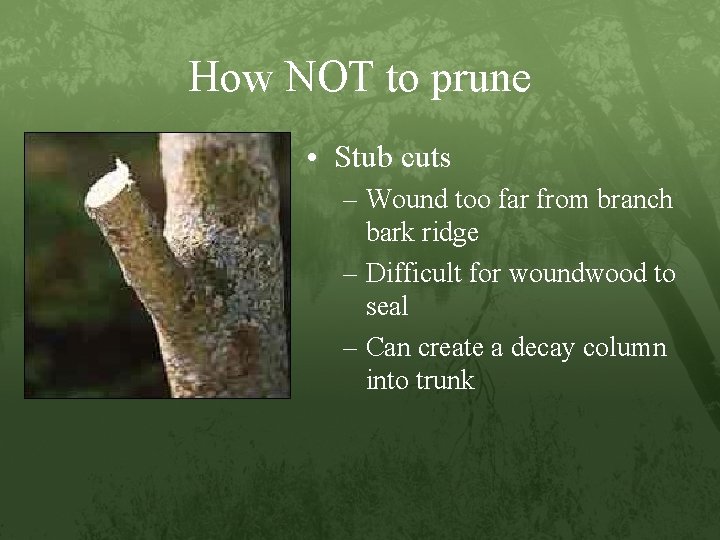 How NOT to prune

• Stub cuts
– Wound too far from branch bark ridge
– Difficult for woundwood to seal
– Can create a decay column into trunk